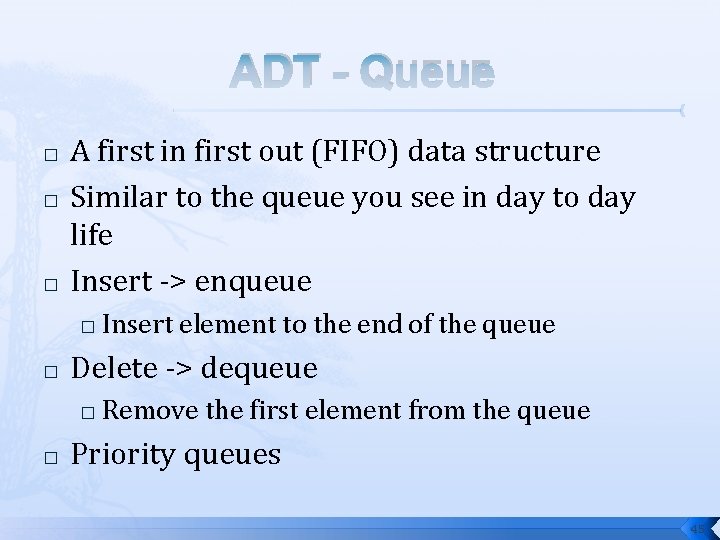 ADT - Queue

□ A first in first out (FIFO) data structure

□ Similar to the queue you see in day to day life

□ Insert -> enqueue

□ Insert element to the end of the queue

□ Delete -> dequeue

□ Remove the first element from the queue

□ Priority queues

45